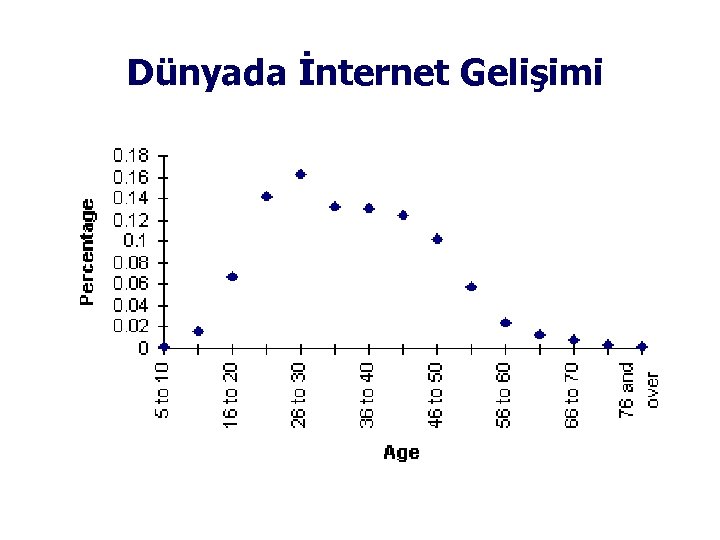 Dünyada İnternet Gelişimi

Percentage

0.18
0.16
0.14
0.12
0.1
0.08
0.06
0.04
0.02
0

5 to 10
16 to 20
26 to 30
36 to 40
46 to 50
56 to 60
66 to 70
76 and over

Age